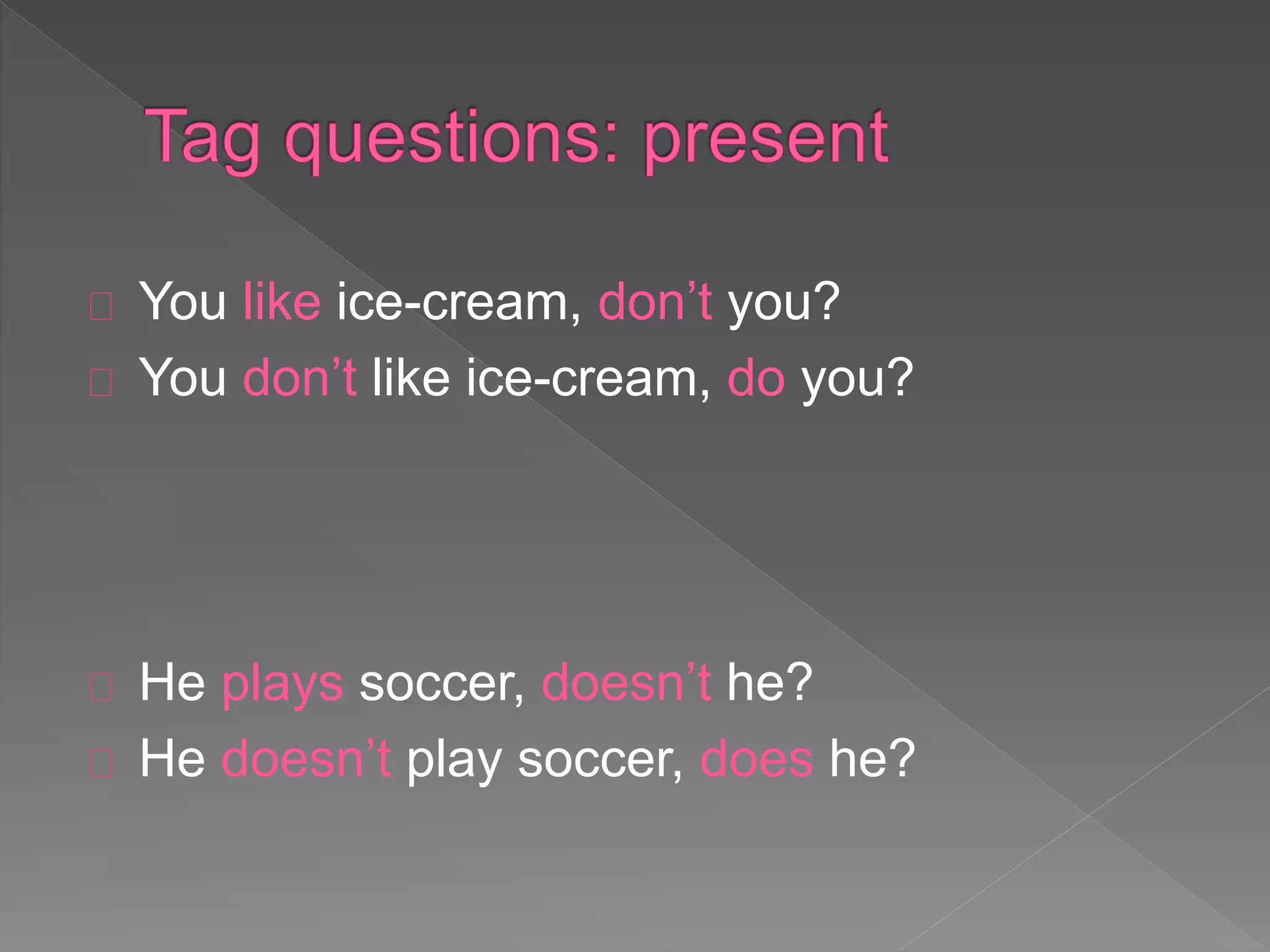 Tag questions: present

You like ice-cream, don’t you?
You don’t like ice-cream, do you?

He plays soccer, doesn’t he?
He doesn’t play soccer, does he?